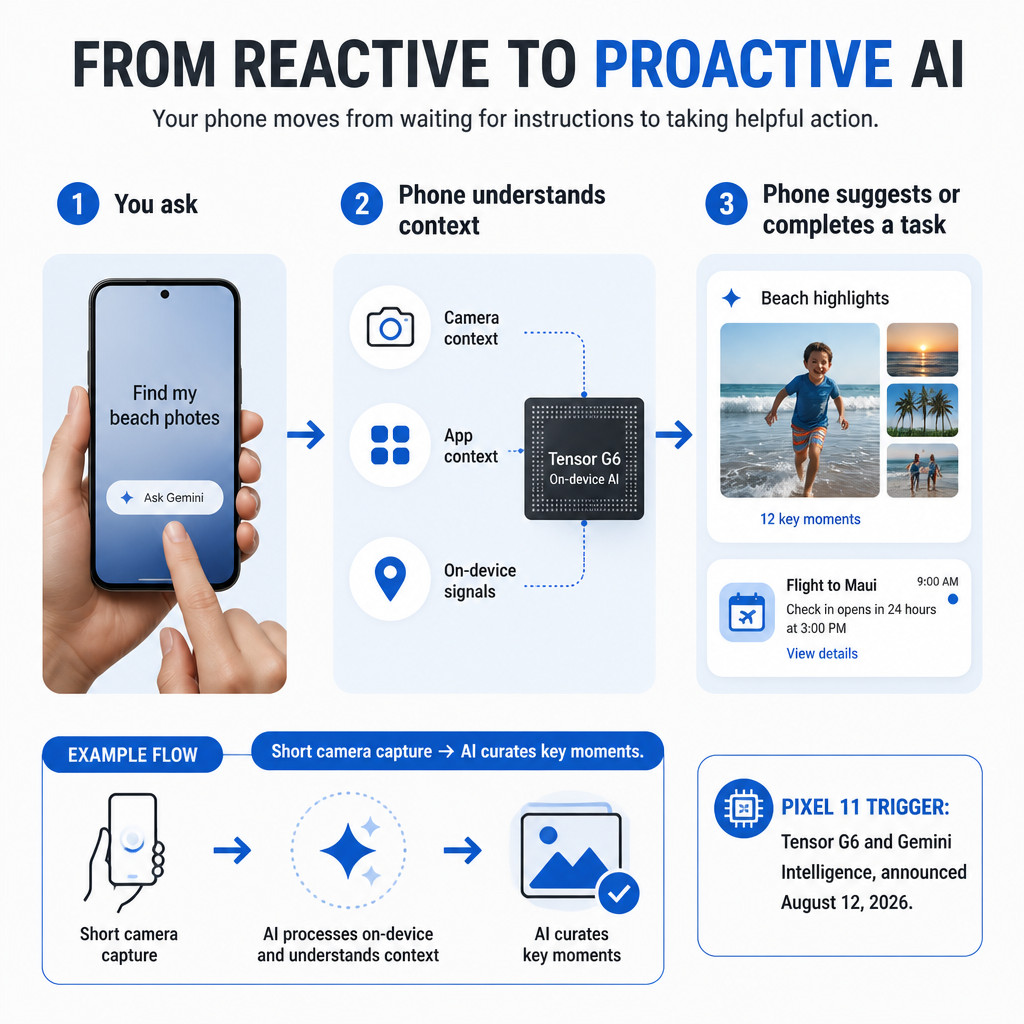 FROM REACTIVE TO PROACTIVE AI

Your phone moves from waiting for instructions to taking helpful action.

1 You ask

Find my beach photos

Ask Gemini

2 Phone understands context

Camera context

App context

On-device signals

Tensor G6
On-device AI

3 Phone suggests or completes a task

Beach highlights

12 key moments

Flight to Maui 9:00 AM
Check in opens in 24 hours at 3:00 PM
View details

EXAMPLE FLOW

Short camera capture → AI curates key moments.

Short camera capture

AI processes on-device and understands context

AI curates key moments

PIXEL 11 TRIGGER:
Tensor G6 and Gemini Intelligence, announced August 12, 2026.